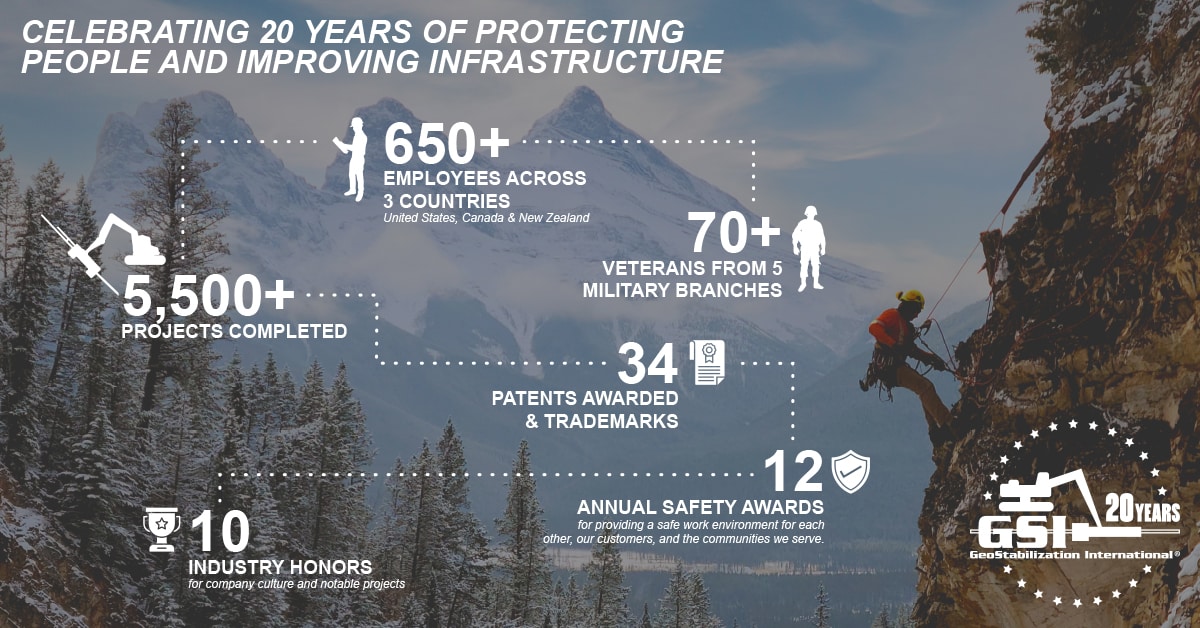 CELEBRATING 20 YEARS OF PROTECTING PEOPLE AND IMPROVING INFRASTRUCTURE

650+
EMPLOYEES ACROSS 3 COUNTRIES
United States, Canada & New Zealand

70+
VETERANS FROM 5 MILITARY BRANCHES

5,500+
PROJECTS COMPLETED

34
PATENTS AWARDED & TRADEMARKS

12
ANNUAL SAFETY AWARDS
for providing a safe work environment for each other, our customers, and the communities we serve.

10
INDUSTRY HONORS
for company culture and notable projects

GSI 20 YEARS
GeoStabilization International®